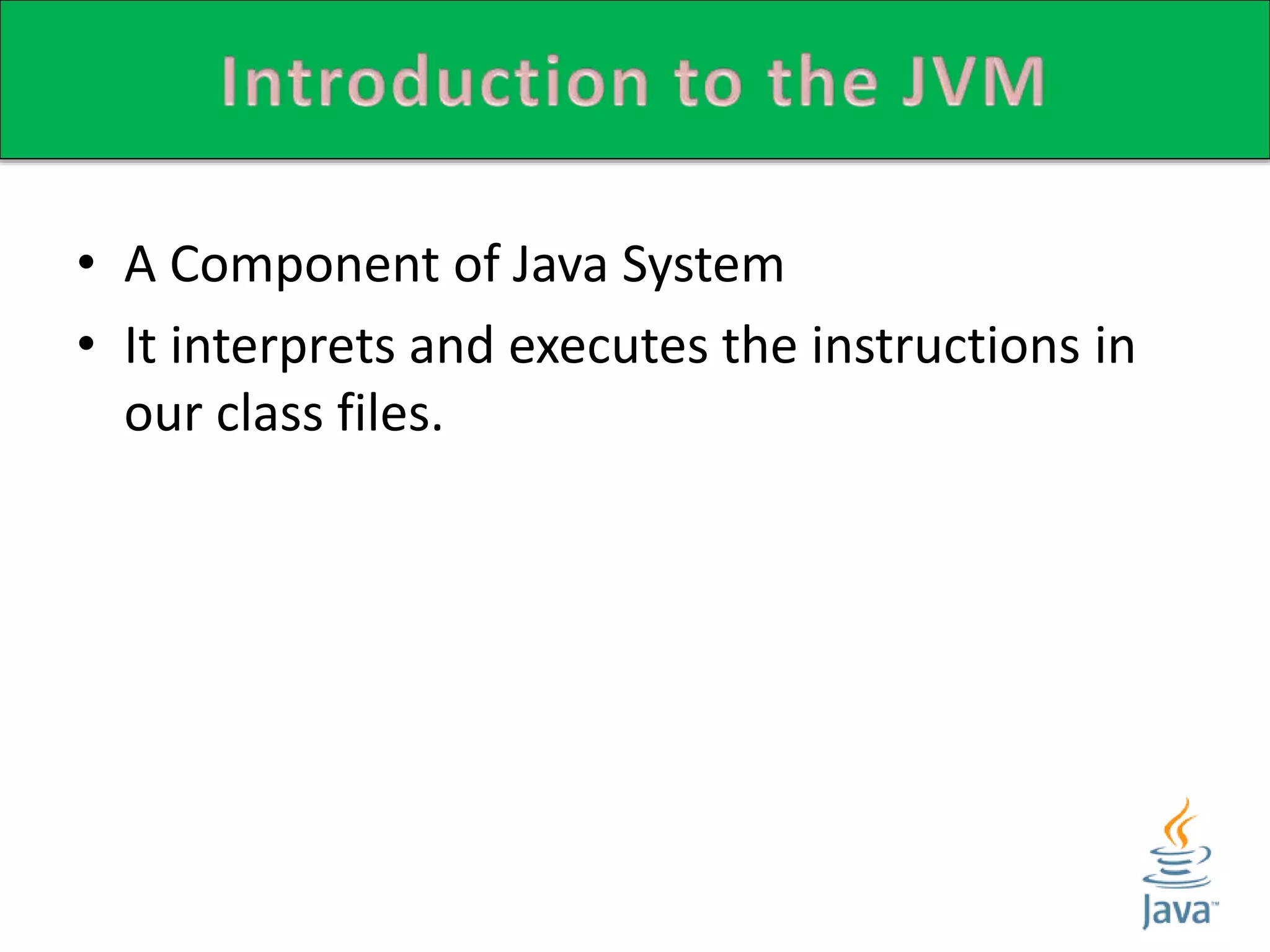 Introduction to the JVM

• A Component of Java System
• It interprets and executes the instructions in our class files.

Java™